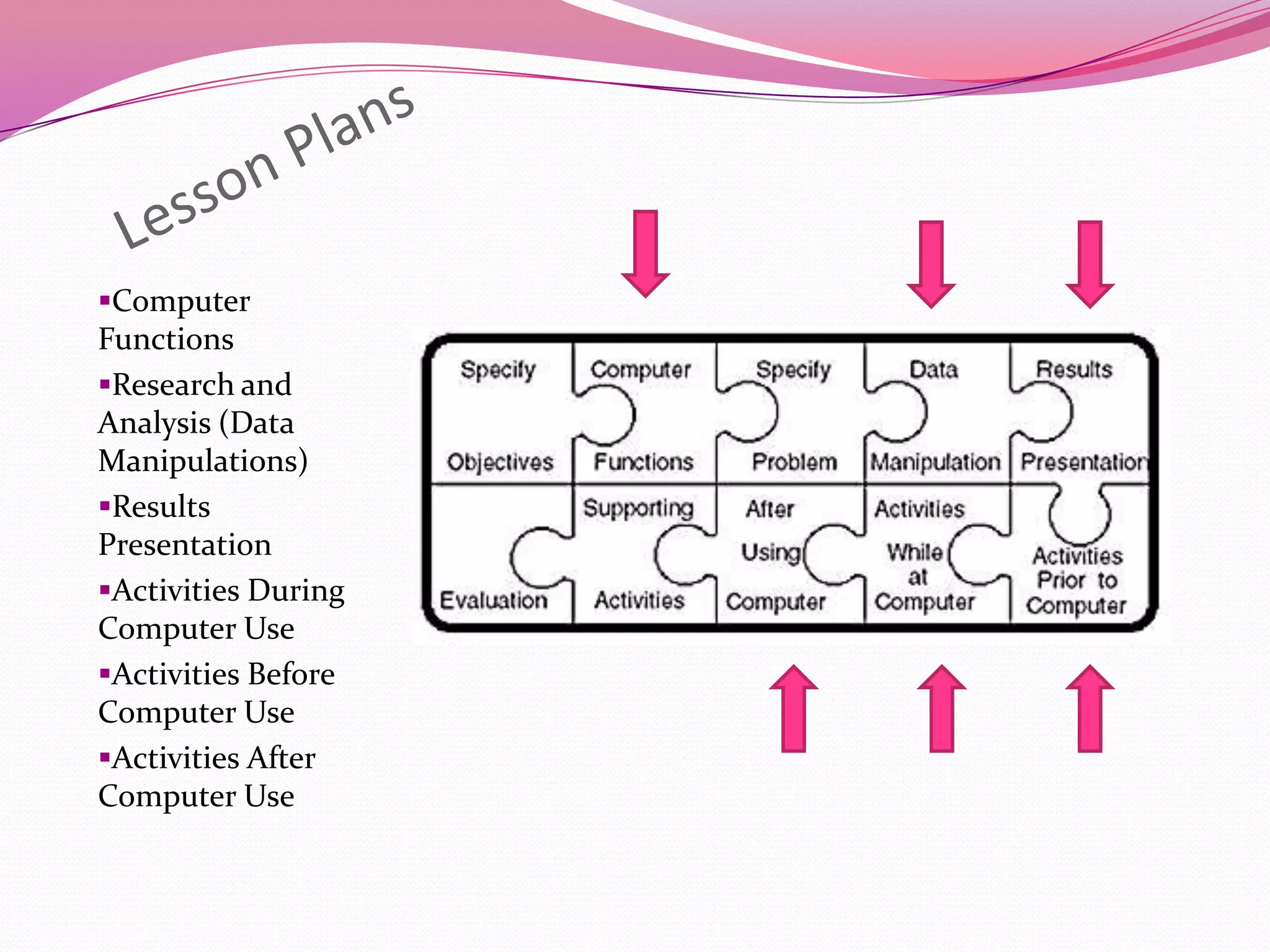 Lesson Plans

▪Computer Functions

▪Research and Analysis (Data Manipulations)

▪Results Presentation

▪Activities During Computer Use

▪Activities Before Computer Use

▪Activities After Computer Use

Specify Objectives

Computer Functions

Specify Problem

Data Manipulation

Results Presentation

Evaluation

Supporting Activities

After Using Computer

Activities While at Computer

Activities Prior to Computer